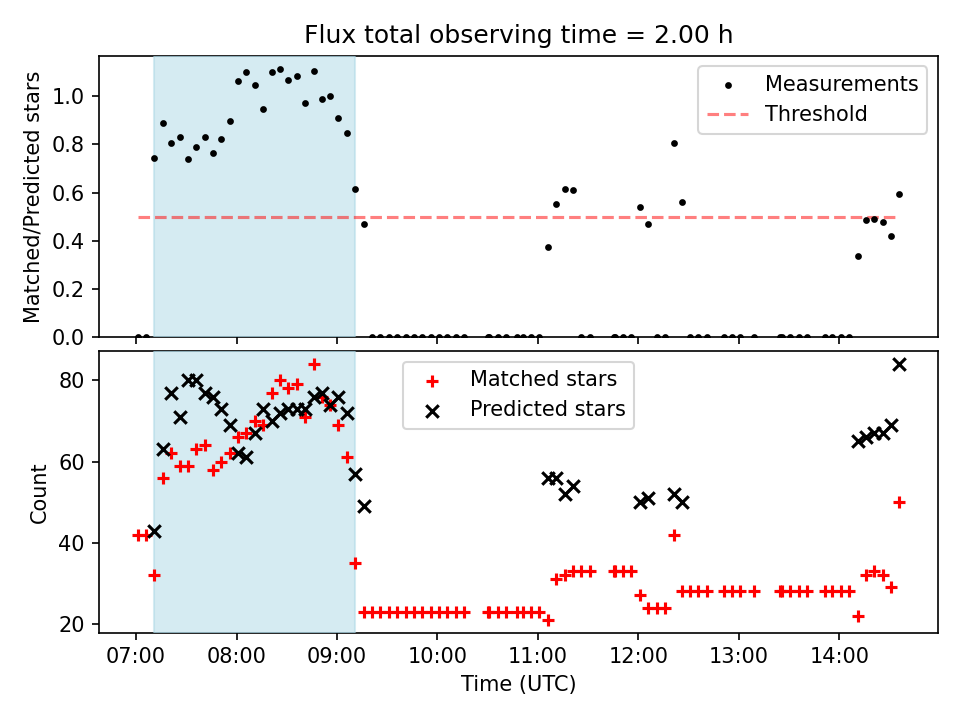 Flux total observing time = 2.00 h

Matched/Predicted stars

1.0
0.8
0.6
0.4
0.2
0.0

Measurements
Threshold

Count

80
60
40
20

Matched stars
Predicted stars

07:00
08:00
09:00
10:00
11:00
12:00
13:00
14:00

Time (UTC)